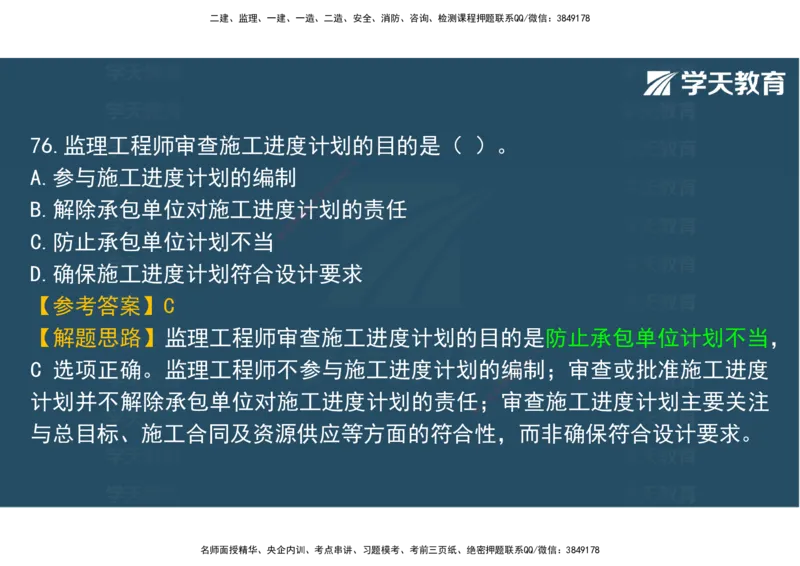 二建、监理、一建、一造、二造、安全、消防、咨询、检测课程押题联系QQ/微信：3849178

学天教育

76.监理工程师审查施工进度计划的目的是（ ）。
A.参与施工进度计划的编制
B.解除承包单位对施工进度计划的责任
C.防止承包单位计划不当
D.确保施工进度计划符合设计要求
【参考答案】C
【解题思路】监理工程师审查施工进度计划的目的是防止承包单位计划不当，C 选项正确。监理工程师不参与施工进度计划的编制；审查或批准施工进度计划并不解除承包单位对施工进度计划的责任；审查施工进度计划主要关注与总目标、施工合同及资源供应等方面的符合性，而非确保符合设计要求。

名师面授精华、央企内训、考点串讲、习题模考、考前三页纸、绝密押题联系QQ/微信：3849178